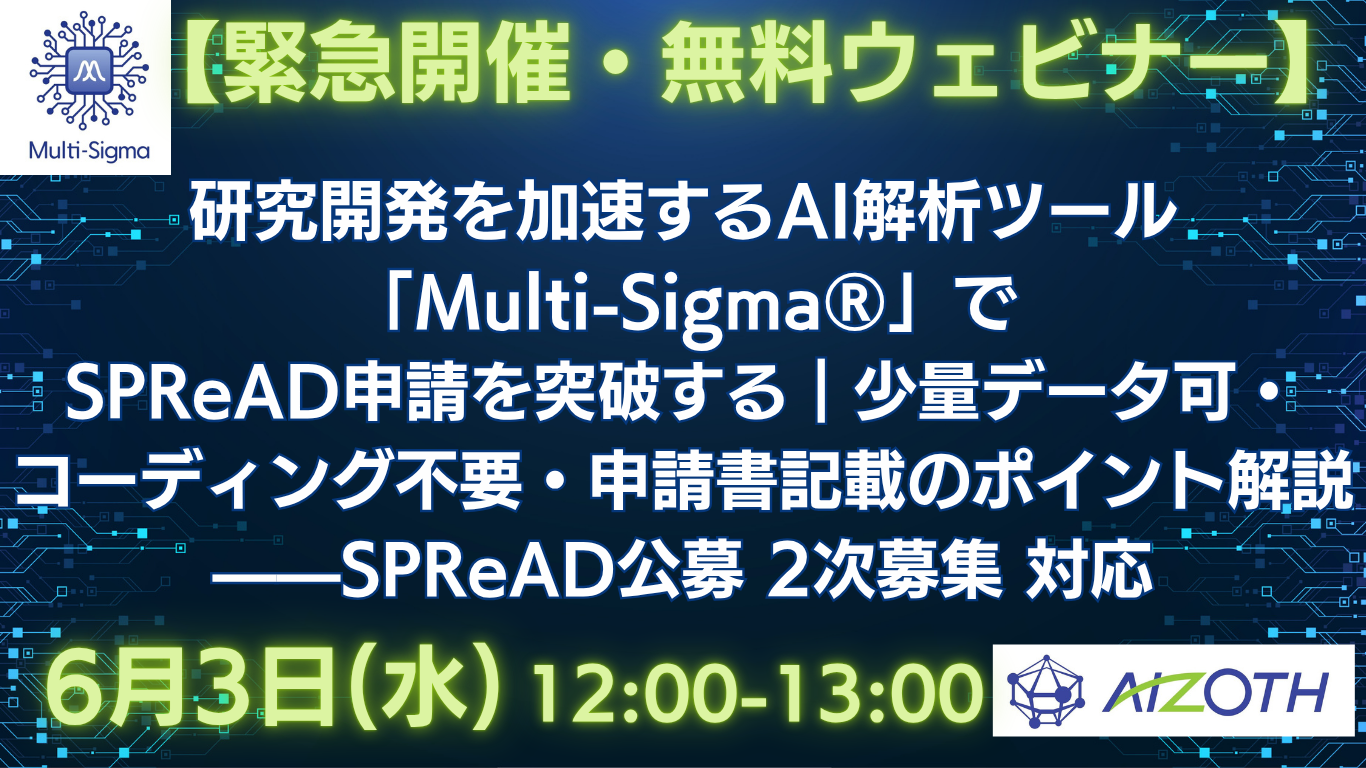 Multi-Sigma

【緊急開催・無料ウェビナー】

研究開発を加速するAI解析ツール「Multi-Sigma®」でSPReAD申請を突破する｜少量データ可・コーディング不要・申請書記載のポイント解説——SPReAD公募 2次募集 対応

6月3日(水) 12:00-13:00

AIZOTH